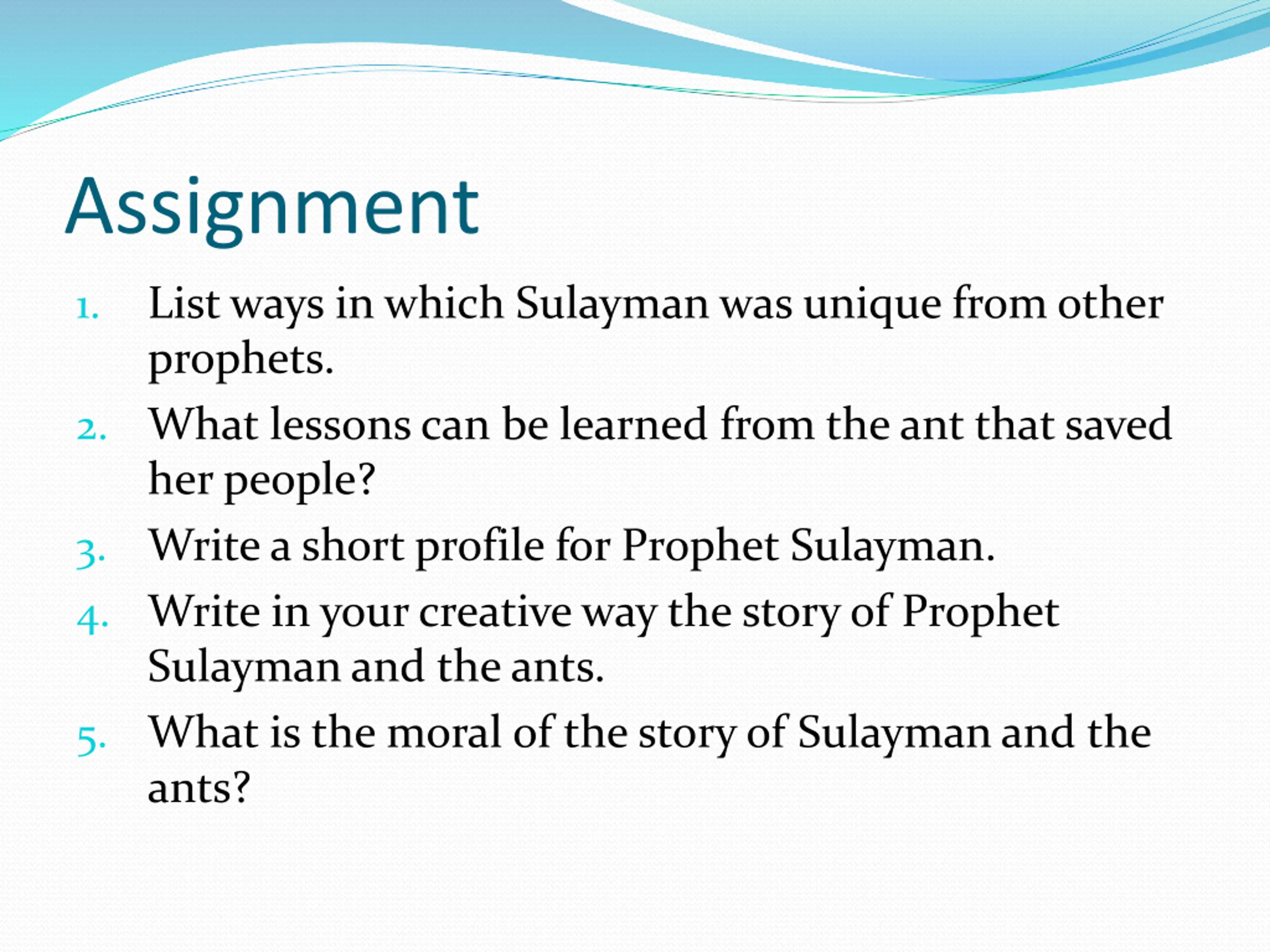 Assignment

1. List ways in which Sulayman was unique from other prophets.
2. What lessons can be learned from the ant that saved her people?
3. Write a short profile for Prophet Sulayman.
4. Write in your creative way the story of Prophet Sulayman and the ants.
5. What is the moral of the story of Sulayman and the ants?